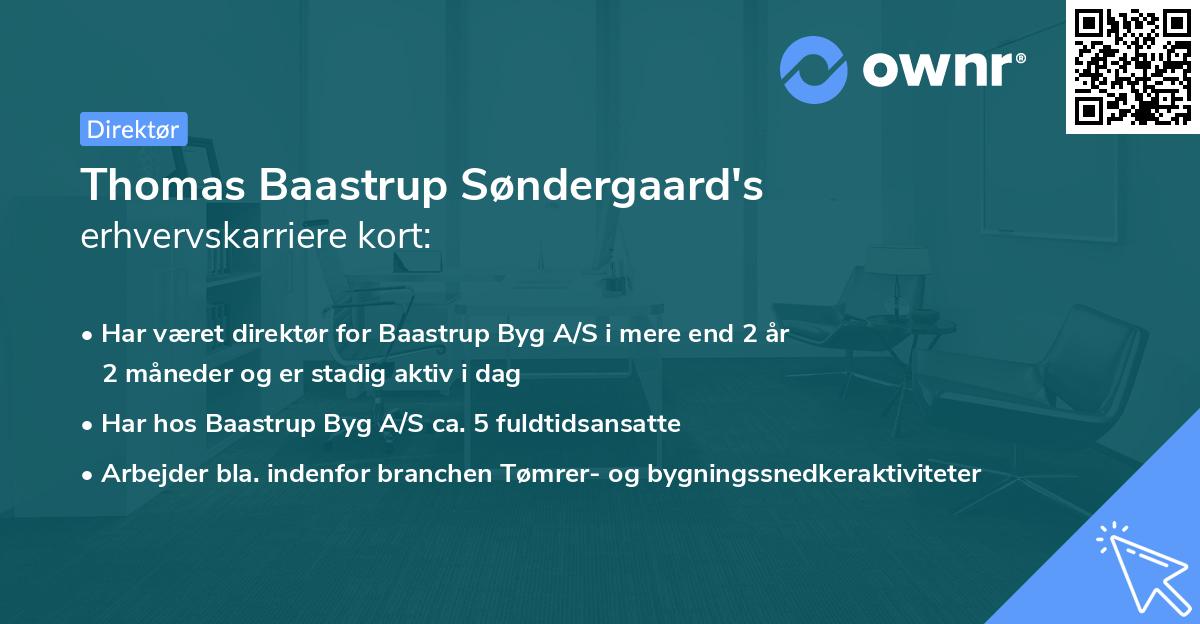 ownr®

Direktør

Thomas Baastrup Søndergaard's
erhvervskarriere kort:

• Har været direktør for Baastrup Byg A/S i mere end 2 år 2 måneder og er stadig aktiv i dag

• Har hos Baastrup Byg A/S ca. 5 fuldtidsansatte

• Arbejder bla. indenfor branchen Tømrer- og bygningssnedkeraktiviteter